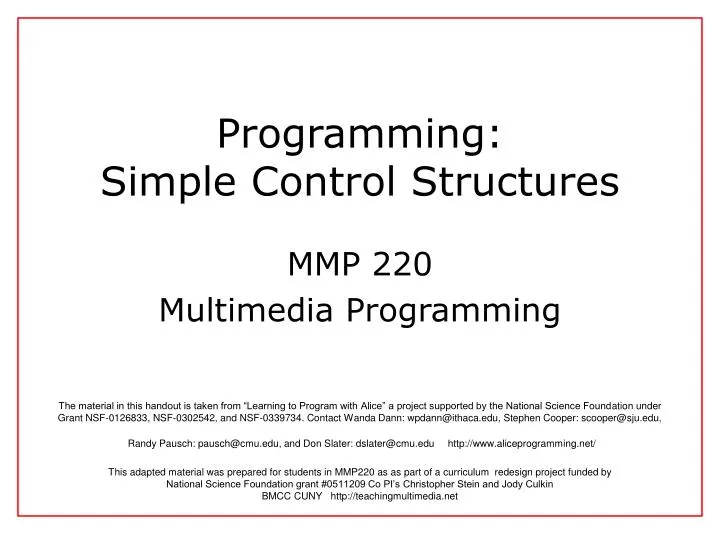 Programming:
Simple Control Structures

MMP 220
Multimedia Programming

The material in this handout is taken from “Learning to Program with Alice” a project supported by the National Science Foundation under Grant NSF-0126833, NSF-0302542, and NSF-0339734. Contact Wanda Dann: wpdann@ithaca.edu, Stephen Cooper: scooper@sju.edu,

Randy Pausch: pausch@cmu.edu, and Don Slater: dslater@cmu.edu http://www.aliceprogramming.net/

This adapted material was prepared for students in MMP220 as as part of a curriculum redesign project funded by National Science Foundation grant #0511209 Co PI’s Christopher Stein and Jody Culkin
BMCC CUNY http://teachingmultimedia.net